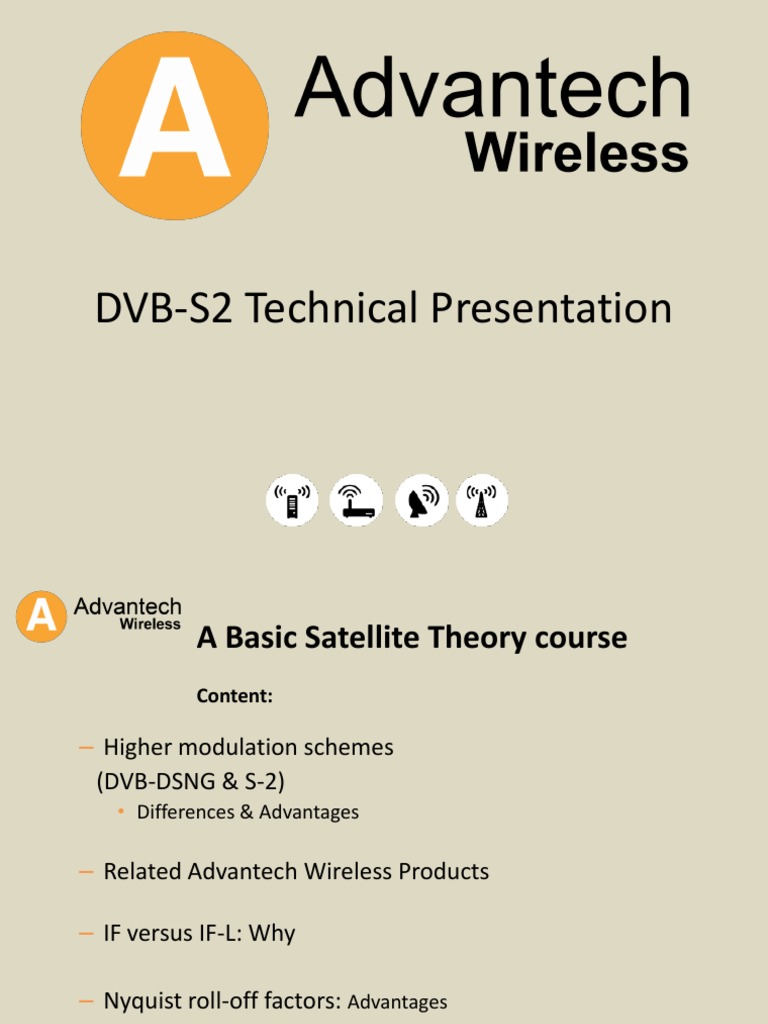 A Advantech Wireless

DVB-S2 Technical Presentation

A Advantech Wireless

A Basic Satellite Theory course

Content:

– Higher modulation schemes (DVB-DSNG & S-2)
• Differences & Advantages

– Related Advantech Wireless Products

– IF versus IF-L: Why

– Nyquist roll-off factors: Advantages